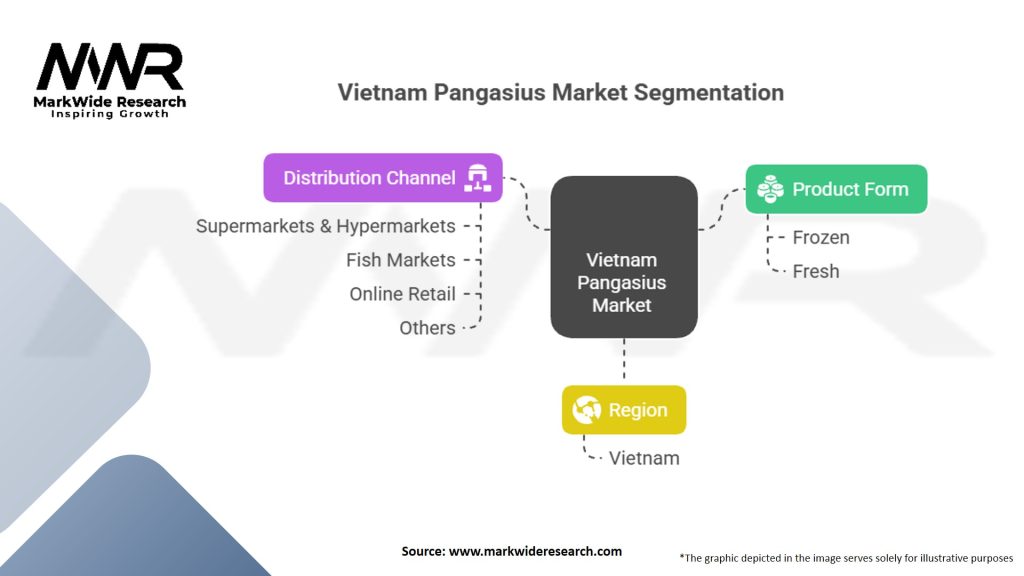 MWR
MarkWide Research
Inspiring Growth

Vietnam Pangasius Market Segmentation

Distribution Channel
Supermarkets & Hypermarkets
Fish Markets
Online Retail
Others

Vietnam Pangasius Market

Product Form
Frozen
Fresh

Region
Vietnam

Source: www.markwideresearch.com

*The graphic depicted in the image serves solely for illustrative purposes